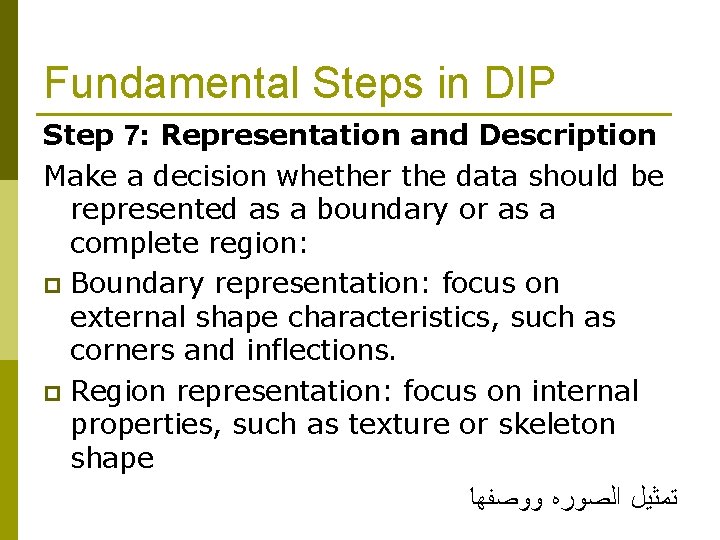 Fundamental Steps in DIP

Step 7: Representation and Description

Make a decision whether the data should be represented as a boundary or as a complete region:

Boundary representation: focus on external shape characteristics, such as corners and inflections.

Region representation: focus on internal properties, such as texture or skeleton shape

تمثيل الصوره ووصفها